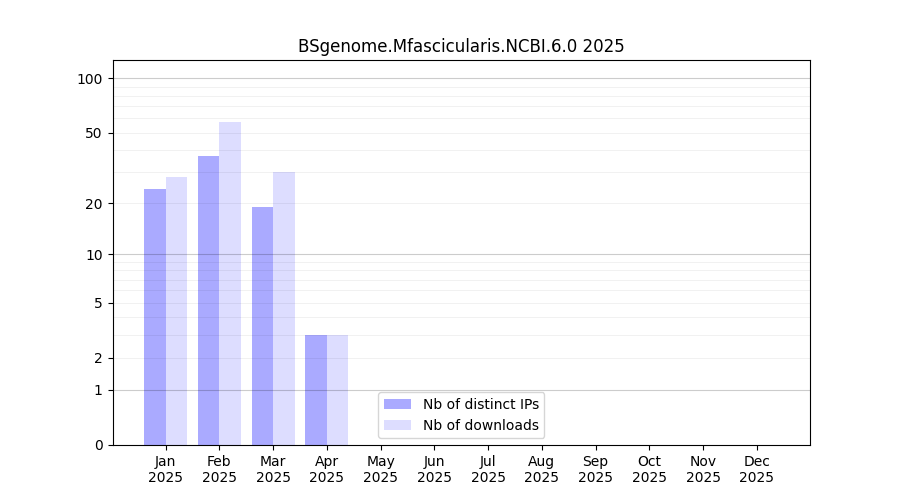 BSgenome.Mfascicularis.NCBI.6.0 2025

100
50
20
10
5
2
1
0

Nb of distinct IPs
Nb of downloads

Jan 2025
Feb 2025
Mar 2025
Apr 2025
May 2025
Jun 2025
Jul 2025
Aug 2025
Sep 2025
Oct 2025
Nov 2025
Dec 2025